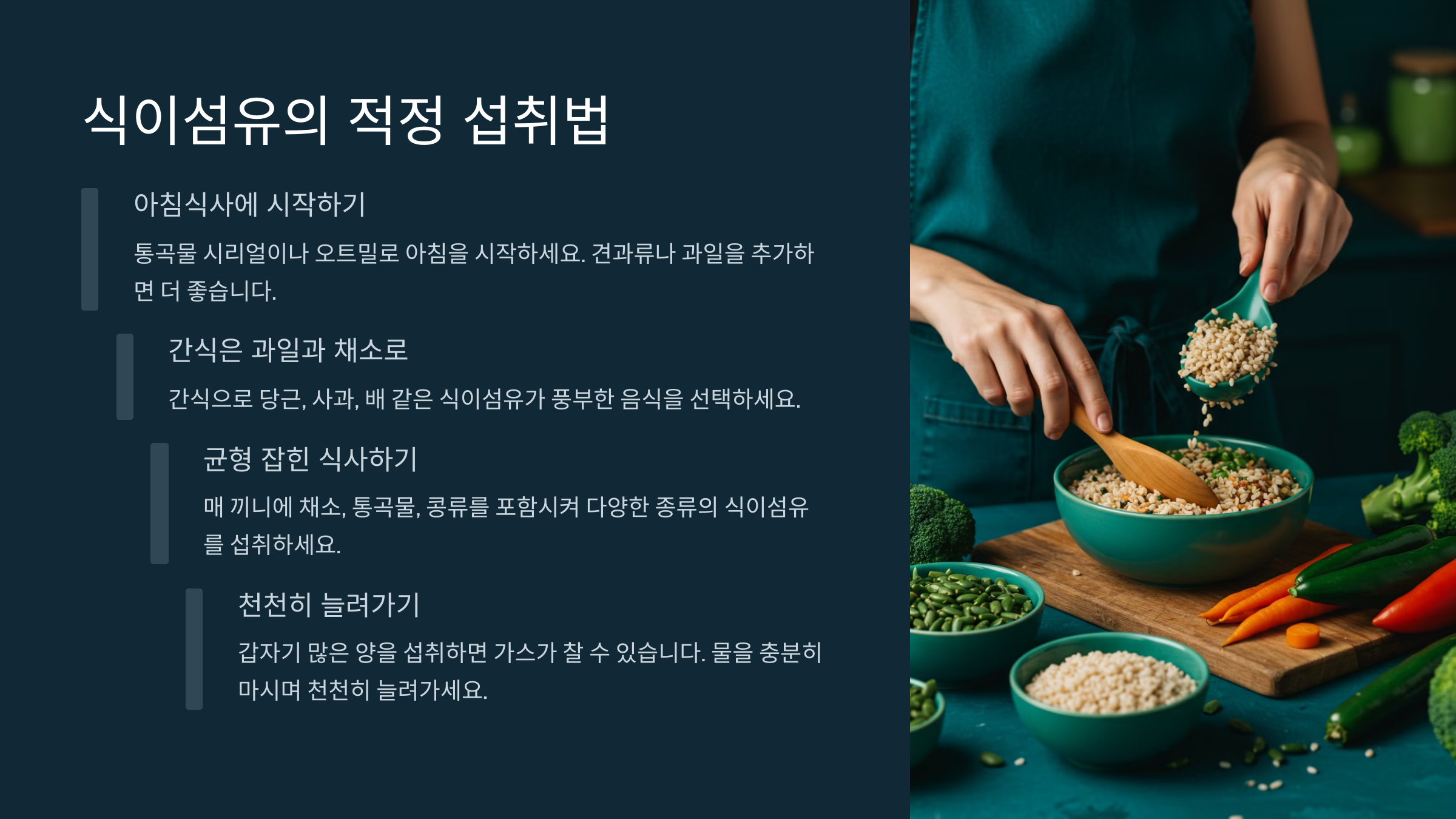 식이섬유의 적정 섭취법

아침식사에 시작하기

통곡물 시리얼이나 오트밀로 아침을 시작하세요. 견과류나 과일을 추가하면 더 좋습니다.

간식은 과일과 채소로

간식으로 당근, 사과, 배 같은 식이섬유가 풍부한 음식을 선택하세요.

균형 잡힌 식사하기

매 끼니에 채소, 통곡물, 콩류를 포함시켜 다양한 종류의 식이섬유를 섭취하세요.

천천히 늘려가기

갑자기 많은 양을 섭취하면 가스가 찰 수 있습니다. 물을 충분히 마시며 천천히 늘려가세요.